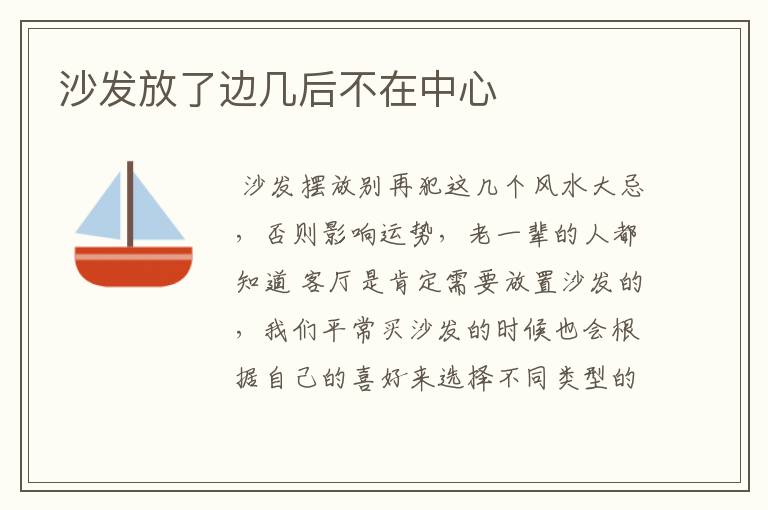 沙发放了边几后不在中心

沙发摆放别再犯这几个风水大忌，否则影响运势，老一辈的人都知道 客厅是肯定需要放置沙发的，我们平常买沙发的时候也会根据自己的喜好来选择不同类型的